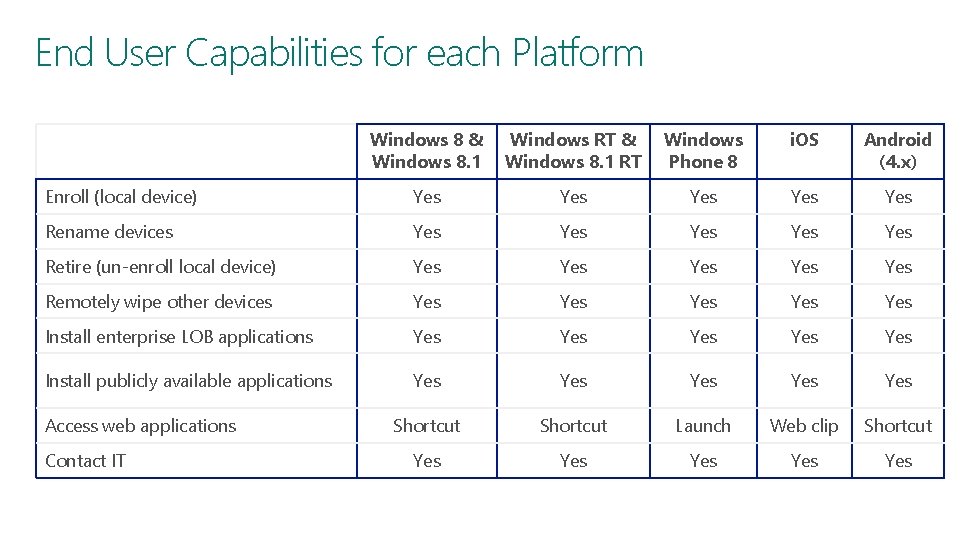 End User Capabilities for each Platform

| | Windows 8 & Windows 8.1 | Windows RT & Windows 8.1 RT | Windows Phone 8 | iOS | Android (4.x) |
|---|---|---|---|---|---|
| Enroll (local device) | Yes | Yes | Yes | Yes | Yes |
| Rename devices | Yes | Yes | Yes | Yes | Yes |
| Retire (un-enroll local device) | Yes | Yes | Yes | Yes | Yes |
| Remotely wipe other devices | Yes | Yes | Yes | Yes | Yes |
| Install enterprise LOB applications | Yes | Yes | Yes | Yes | Yes |
| Install publicly available applications | Yes | Yes | Yes | Yes | Yes |
| Access web applications | Shortcut | Shortcut | Launch | Web clip | Shortcut |
| Contact IT | Yes | Yes | Yes | Yes | Yes |